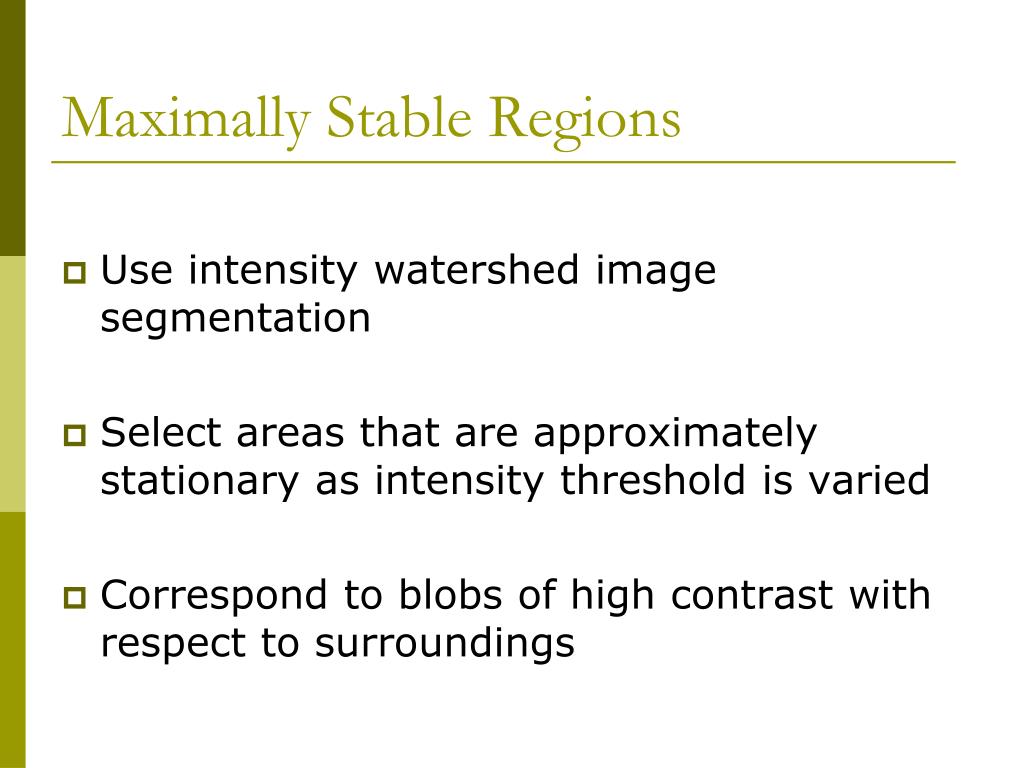 Maximally Stable Regions

Use intensity watershed image segmentation

Select areas that are approximately stationary as intensity threshold is varied

Correspond to blobs of high contrast with respect to surroundings